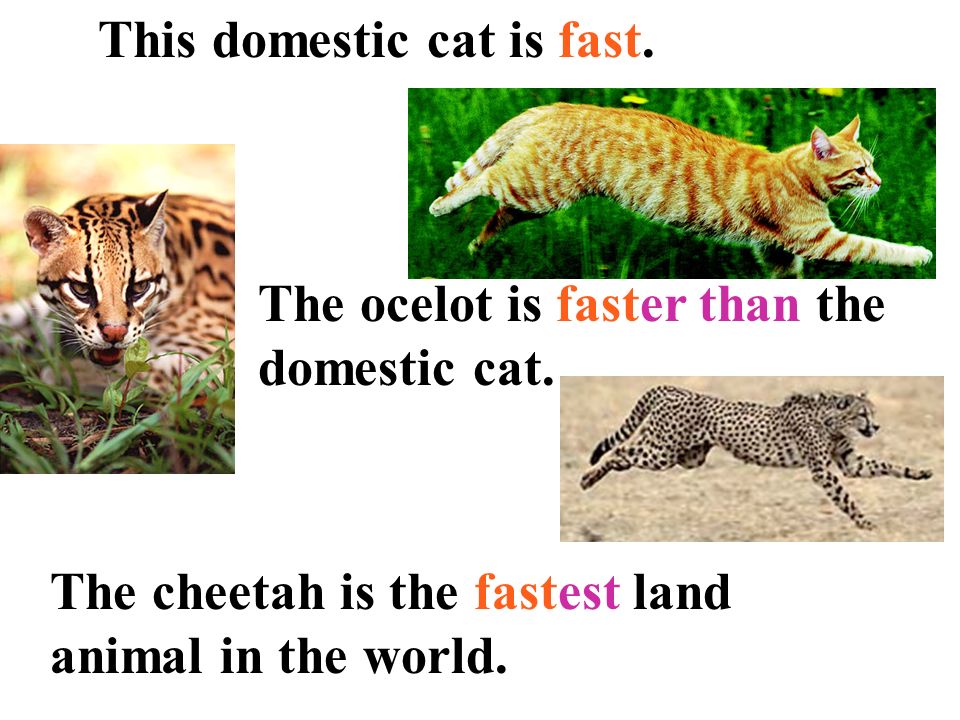 This domestic cat is fast.

The ocelot is faster than the domestic cat.

The cheetah is the fastest land animal in the world.